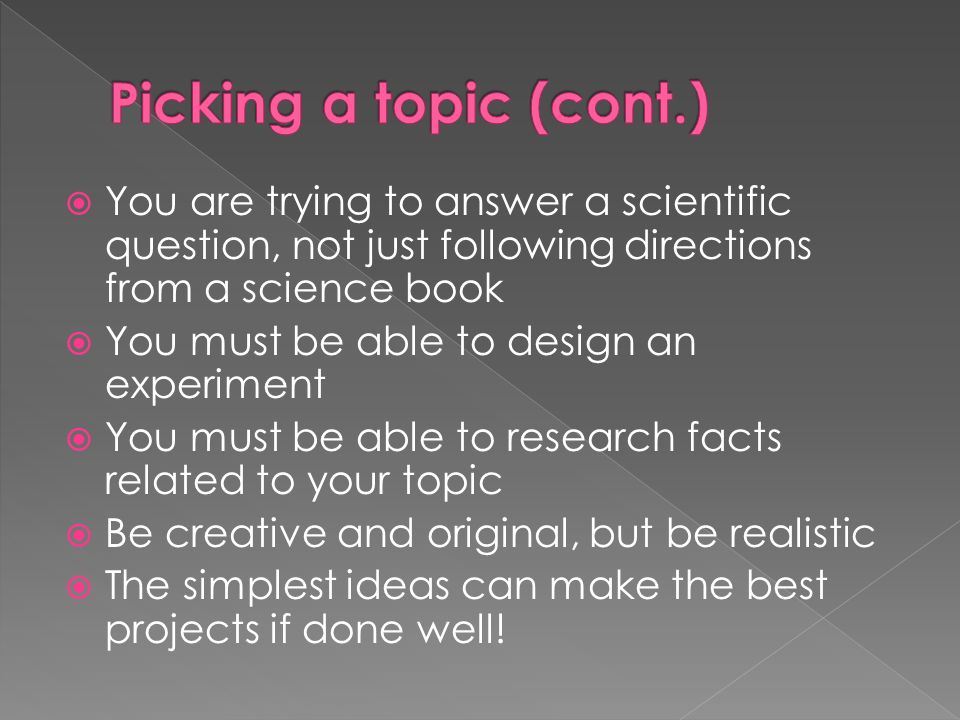 Picking a topic (cont.)

You are trying to answer a scientific question, not just following directions from a science book

You must be able to design an experiment

You must be able to research facts related to your topic

Be creative and original, but be realistic

The simplest ideas can make the best projects if done well!